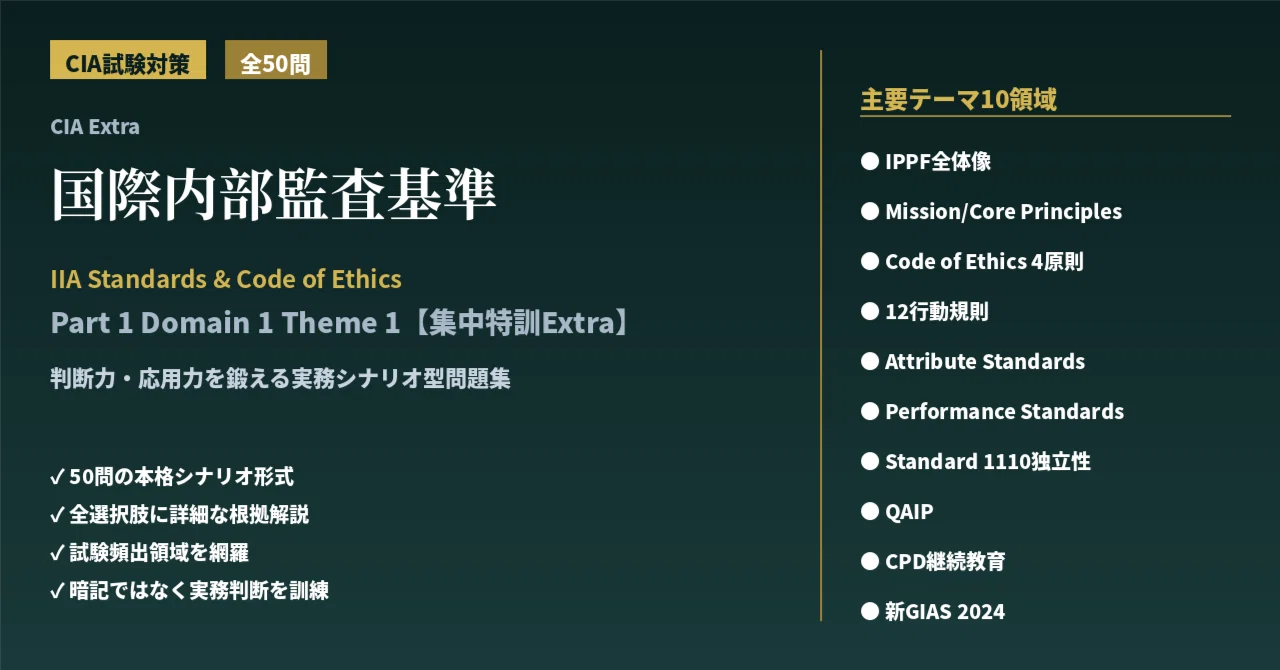 CIA試験対策 全50問

CIA Extra

国際内部監査基準

IIA Standards & Code of Ethics

Part 1 Domain 1 Theme 1【集中特訓Extra】

判断力・応用力を鍛える実務シナリオ型問題集

✓ 50問の本格シナリオ形式
✓ 全選択肢に詳細な根拠解説
✓ 試験頻出領域を網羅
✓ 暗記ではなく実務判断を訓練

主要テーマ10領域

● IPPF全体像
● Mission/Core Principles
● Code of Ethics 4原則
● 12行動規則
● Attribute Standards
● Performance Standards
● Standard 1110独立性
● QAIP
● CPD継続教育
● 新GIAS 2024